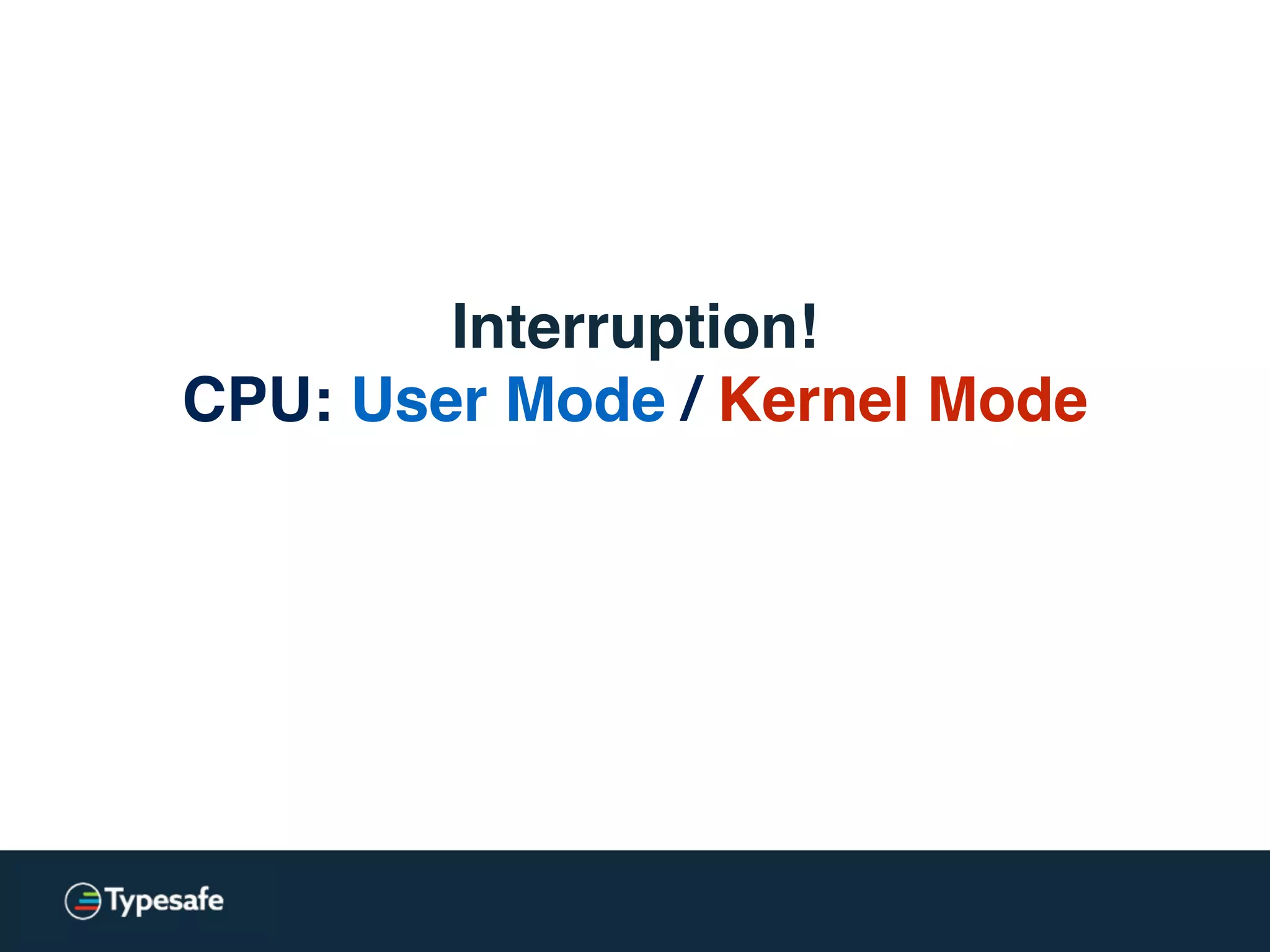 Interruption!
CPU: User Mode / Kernel Mode

Typesafe